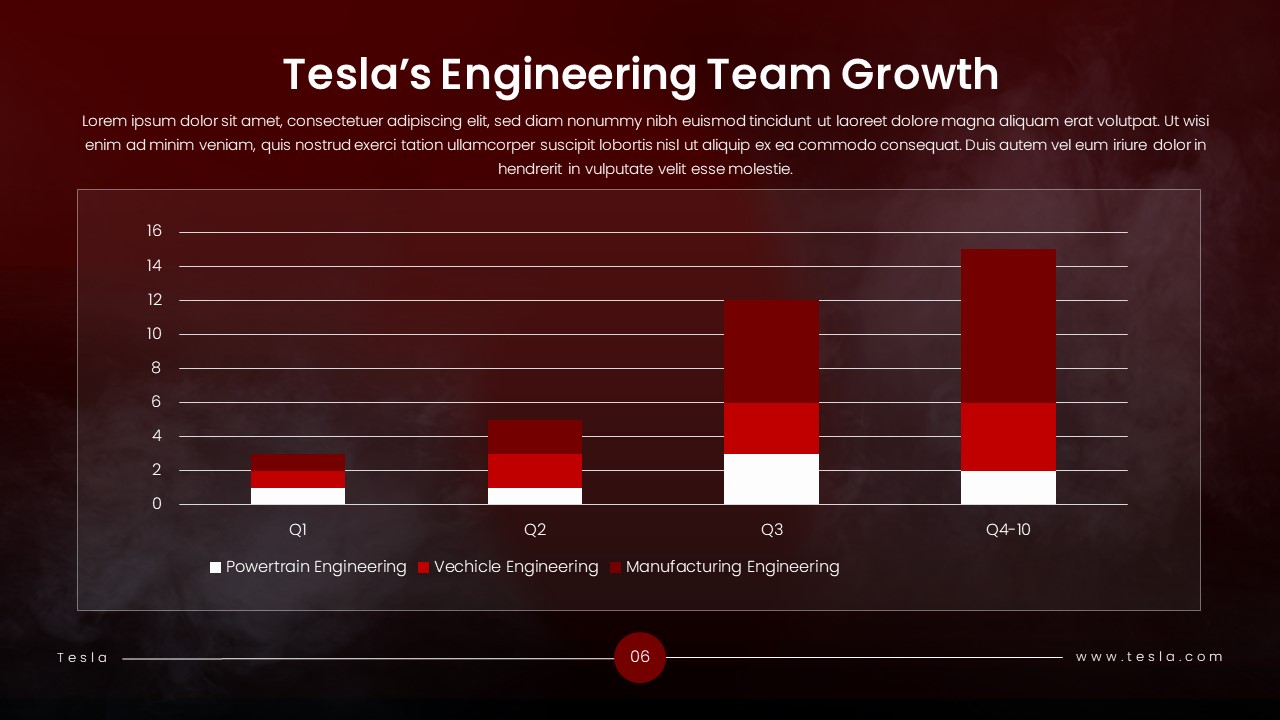 Tesla's Engineering Team Growth

Lorem ipsum dolor sit amet, consectetuer adipiscing elit, sed diam nonummy nibh euismod tincidunt ut laoreet dolore magna aliquam erat volutpat. Ut wisi enim ad minim veniam, quis nostrud exerci tation ullamcorper suscipit lobortis nisl ut aliquip ex ea commodo consequat. Duis autem vel eum iriure dolor in hendrerit in vulputate velit esse molestie.

16
14
12
10
8
6
4
2
0

Q1
Q2
Q3
Q4-10

Powertrain Engineering
Vechicle Engineering
Manufacturing Engineering

Tesla
06
www.tesla.com